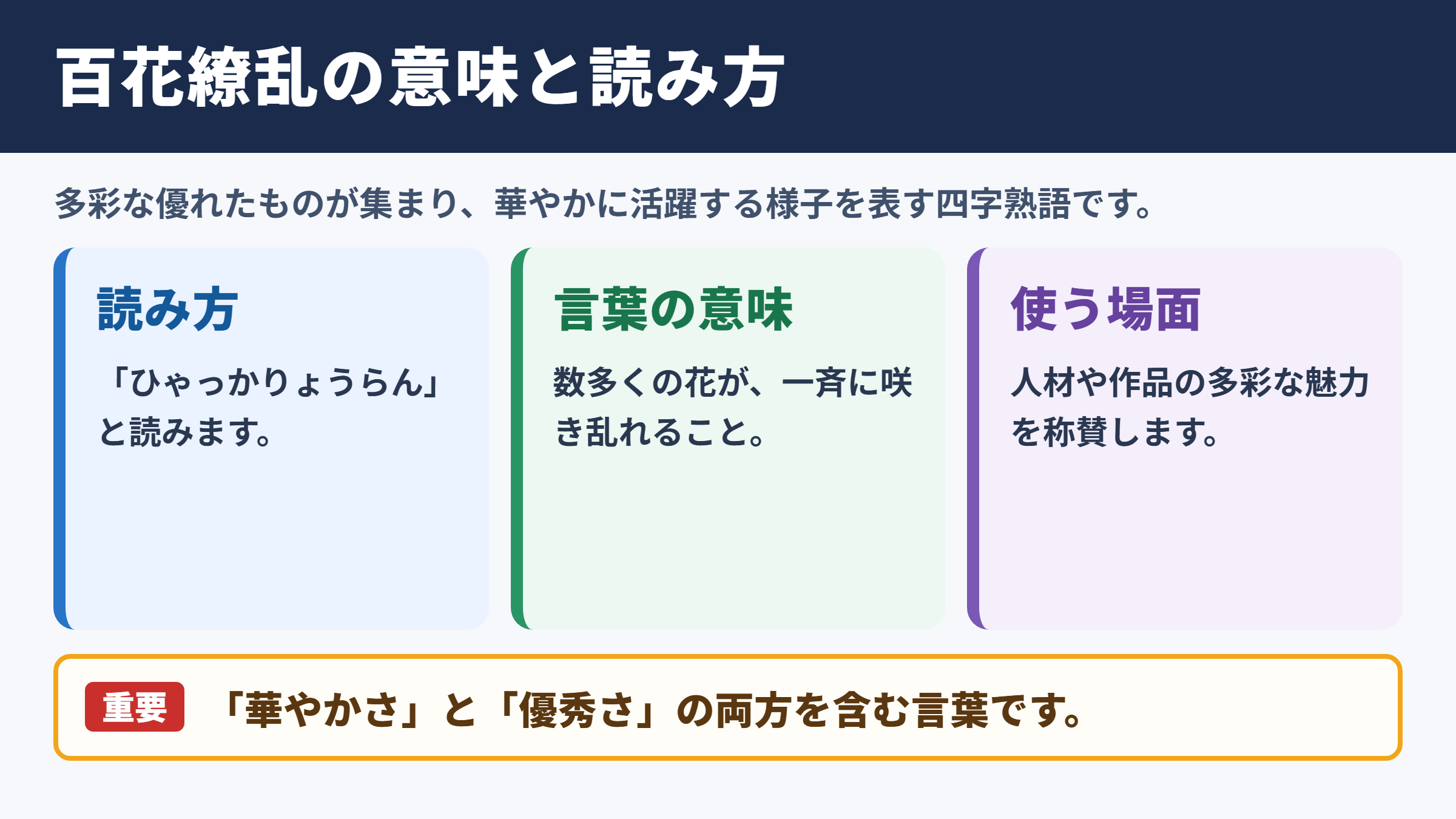 百花繚乱の意味と読み方

多彩な優れたものが集まり、華やかに活躍する様子を表す四字熟語です。

読み方

「ひゃっかりょうらん」と読みます。

言葉の意味

数多くの花が、一斉に咲き乱れること。

使う場面

人材や作品の多彩な魅力を称賛します。

重要 「華やかさ」と「優秀さ」の両方を含む言葉です。